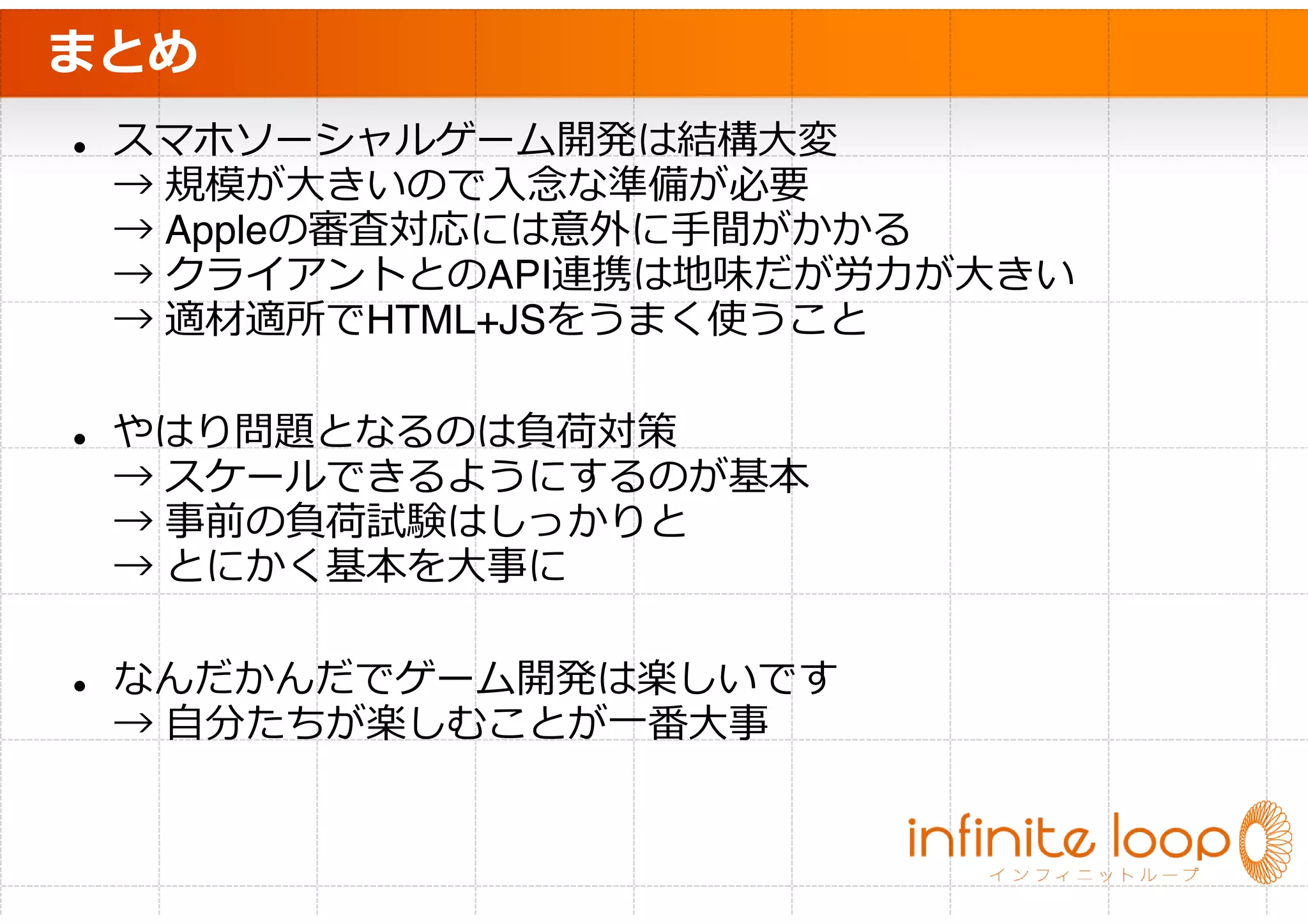 まとめ

• スマホソーシャルゲーム開発は結構大変
→ 規模が大きいので入念な準備が必要
→ Appleの審査対応には意外に手間がかかる
→ クライアントとのAPI連携は地味だが労力が大きい
→ 適材適所でHTML+JSをうまく使うこと

• やはり問題となるのは負荷対策
→ スケールできるようにするのが基本
→ 事前の負荷試験はしっかりと
→ とにかく基本を大事に

• なんだかんだでゲーム開発は楽しいです
→ 自分たちが楽しむことが一番大事

infinite loop
インフィニットループ